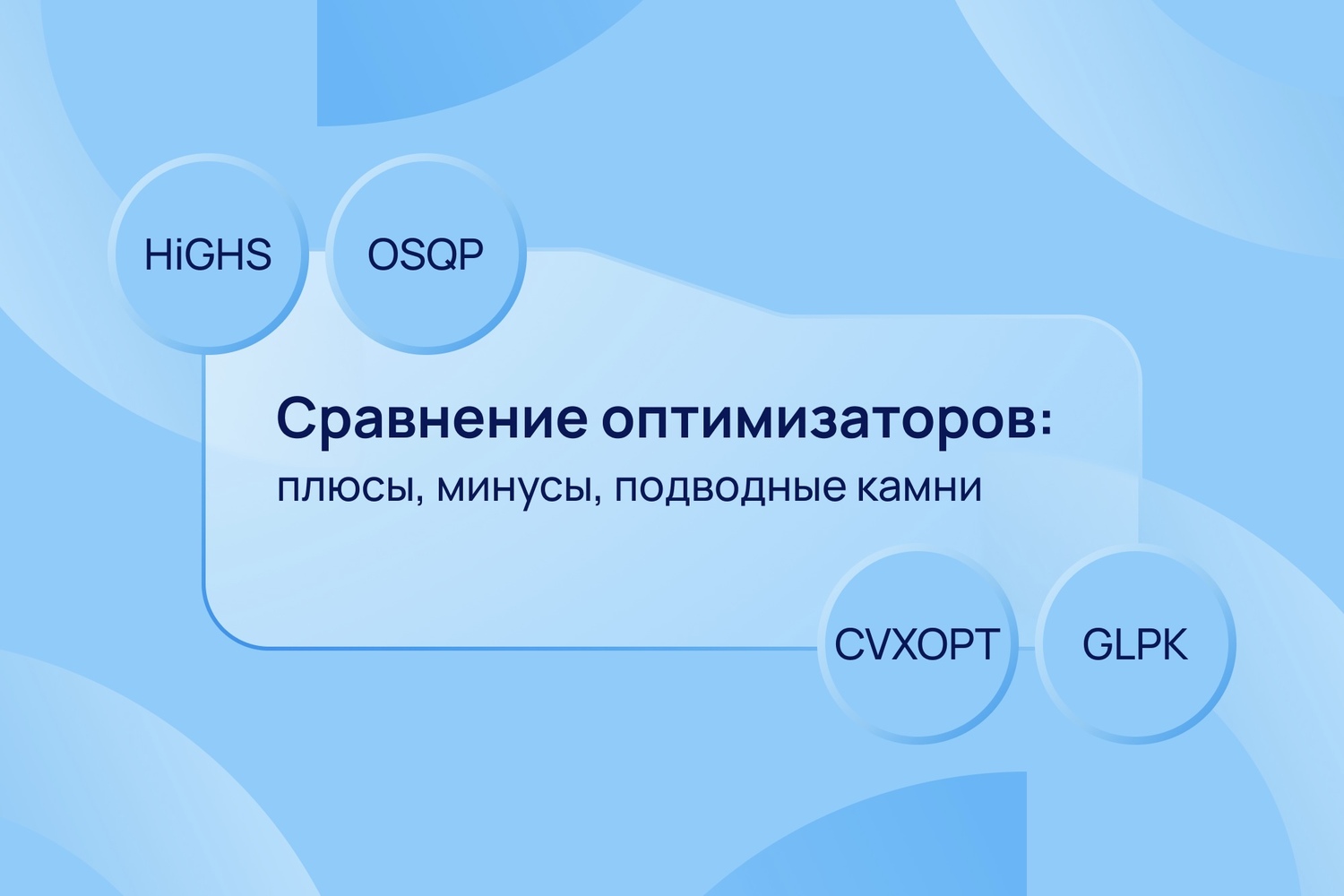 HiGHS

OSQP

Сравнение оптимизаторов:

плюсы, минусы, подводные камни

CVXOPT

GLPK